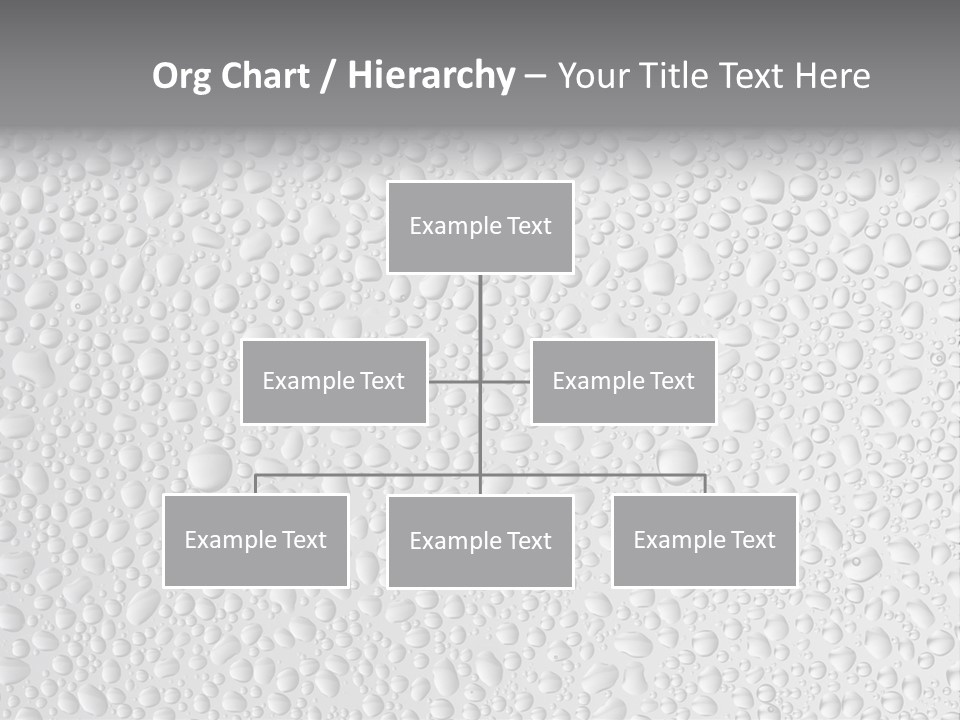 Org Chart / Hierarchy – Your Title Text Here

Example Text

Example Text

Example Text

Example Text

Example Text

Example Text